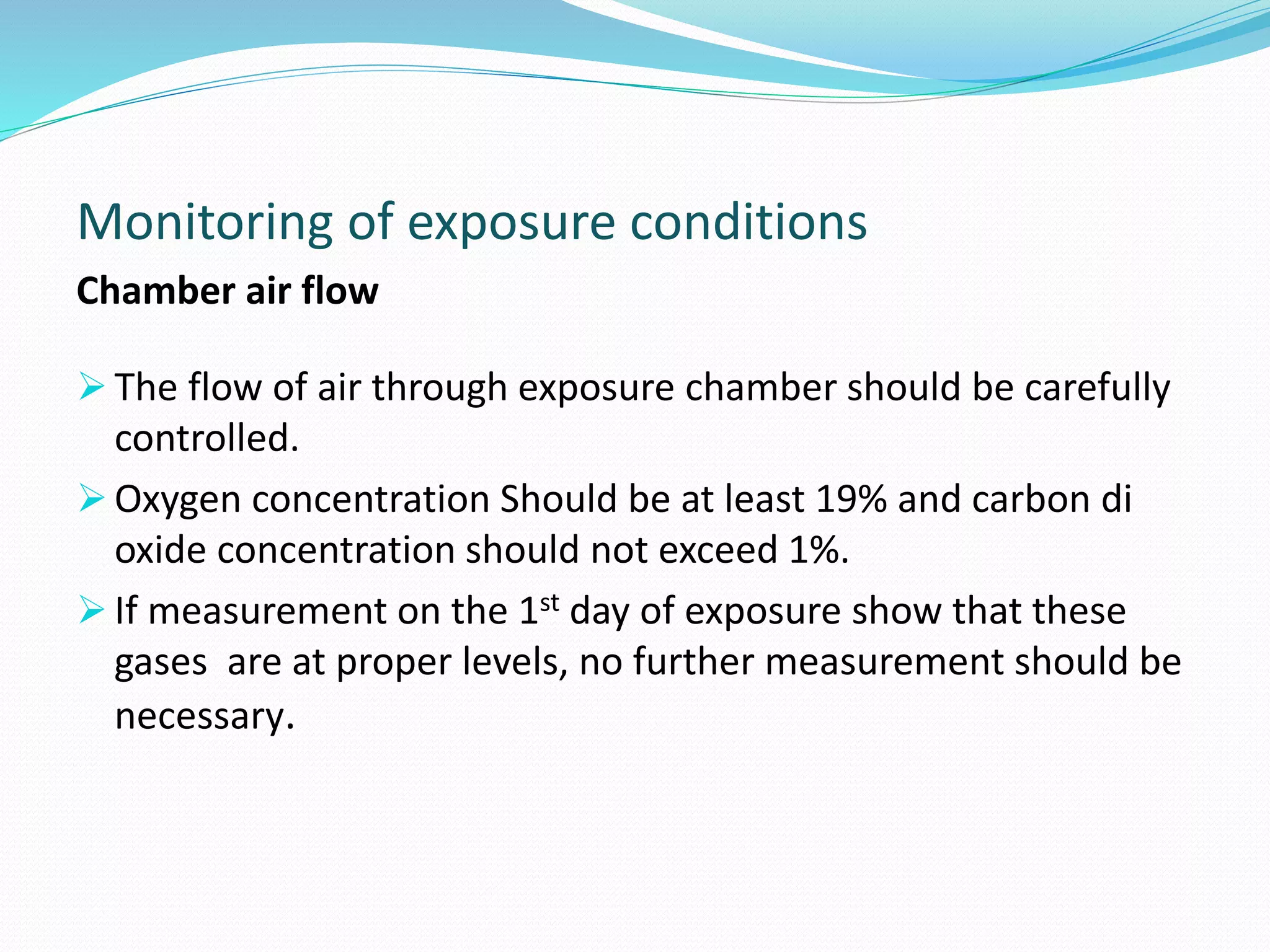 Monitoring of exposure conditions

Chamber air flow

➢ The flow of air through exposure chamber should be carefully controlled.

➢ Oxygen concentration Should be at least 19% and carbon di oxide concentration should not exceed 1%.

➢ If measurement on the 1$^{st}$ day of exposure show that these gases are at proper levels, no further measurement should be necessary.